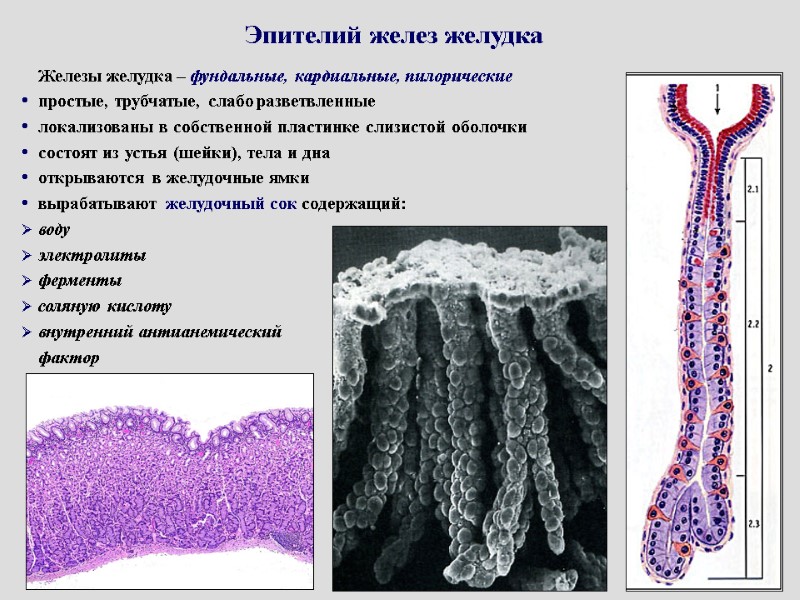 Эпителий желез желудка

Железы желудка – фундальные, кардиальные, пилорические

• простые, трубчатые, слабо разветвленные
• локализованы в собственной пластинке слизистой оболочки
• состоят из устья (шейки), тела и дна
• открываются в желудочные ямки
• вырабатывают желудочный сок содержащий:
➢ воду
➢ электролиты
➢ ферменты
➢ соляную кислоту
➢ внутренний антианемический фактор

1
2.1
2.2
2
2.3